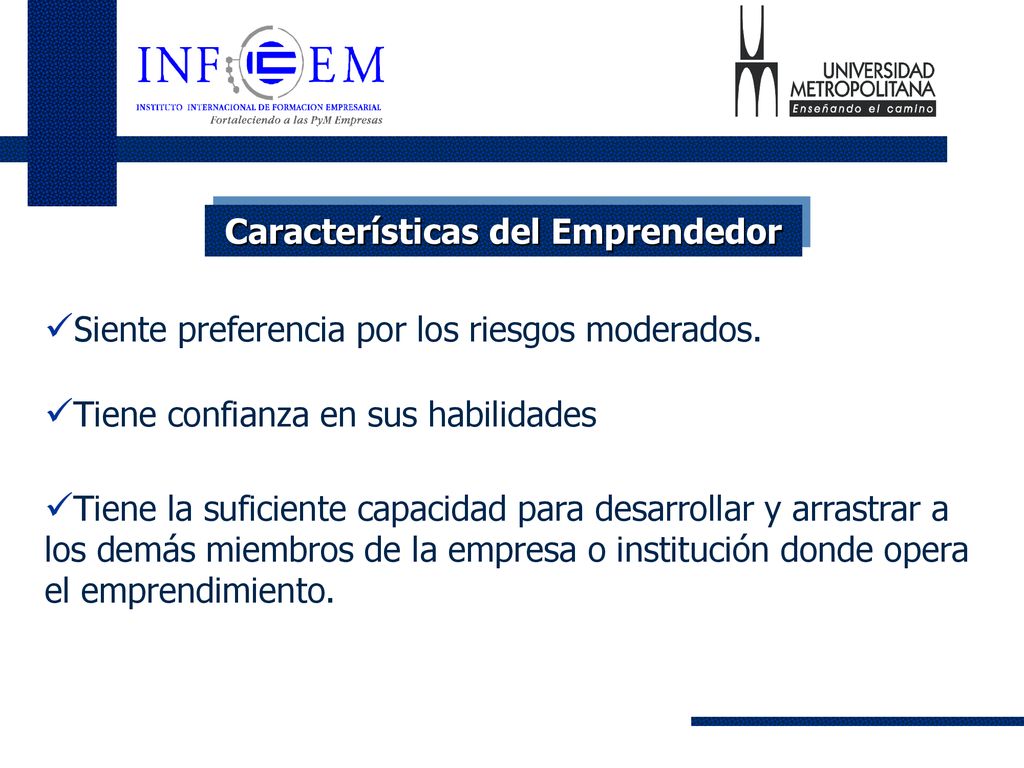 INF EM
INSTITUTO INTERNACIONAL DE FORMACION EMPRESARIAL
Fortaleciendo a las PyM Empresas

UNIVERSIDAD METROPOLITANA
Enseñando el camino

Características del Emprendedor

✓Siente preferencia por los riesgos moderados.

✓Tiene confianza en sus habilidades

✓Tiene la suficiente capacidad para desarrollar y arrastrar a los demás miembros de la empresa o institución donde opera el emprendimiento.